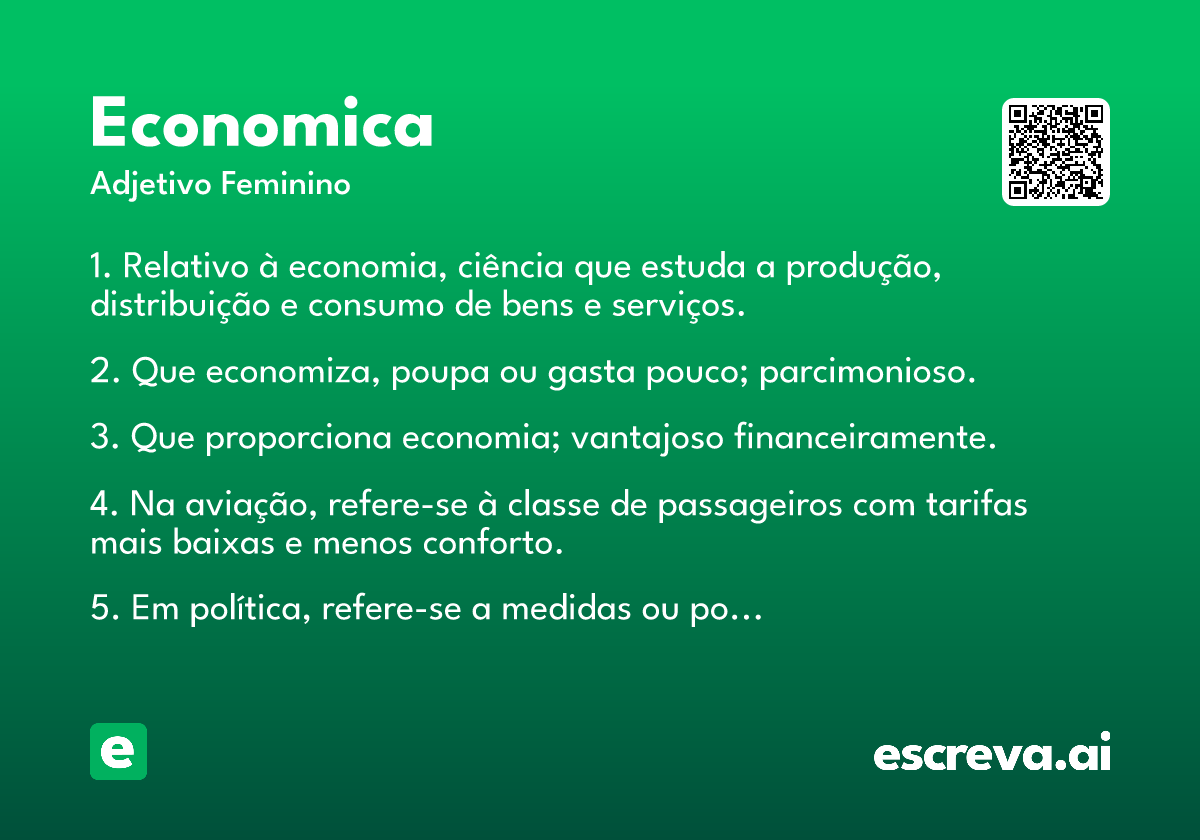 Economica
Adjetivo Feminino

1. Relativo à economia, ciência que estuda a produção, distribuição e consumo de bens e serviços.

2. Que economiza, poupa ou gasta pouco; parcimonioso.

3. Que proporciona economia; vantajoso financeiramente.

4. Na aviação, refere-se à classe de passageiros com tarifas mais baixas e menos conforto.

5. Em política, refere-se a medidas ou po...

e

escreva.ai